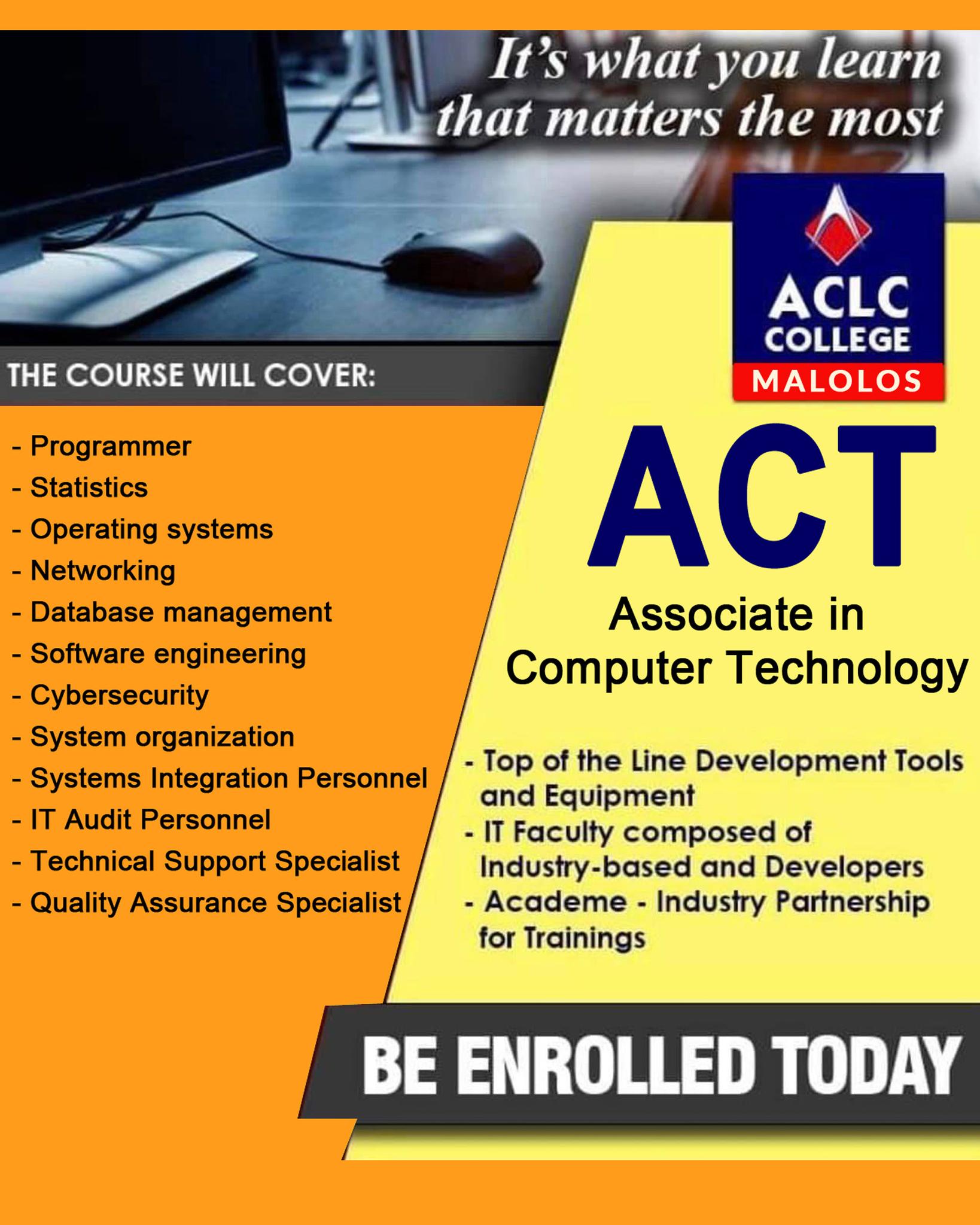 It's what you learn that matters the most

ACLC COLLEGE MALOLOS

THE COURSE WILL COVER:

- Programmer
- Statistics
- Operating systems
- Networking
- Database management
- Software engineering
- Cybersecurity
- System organization
- Systems Integration Personnel
- IT Audit Personnel
- Technical Support Specialist
- Quality Assurance Specialist

ACT

Associate in Computer Technology

- Top of the Line Development Tools and Equipment
- IT Faculty composed of Industry-based and Developers
- Academe - Industry Partnership for Trainings

BE ENROLLED TODAY